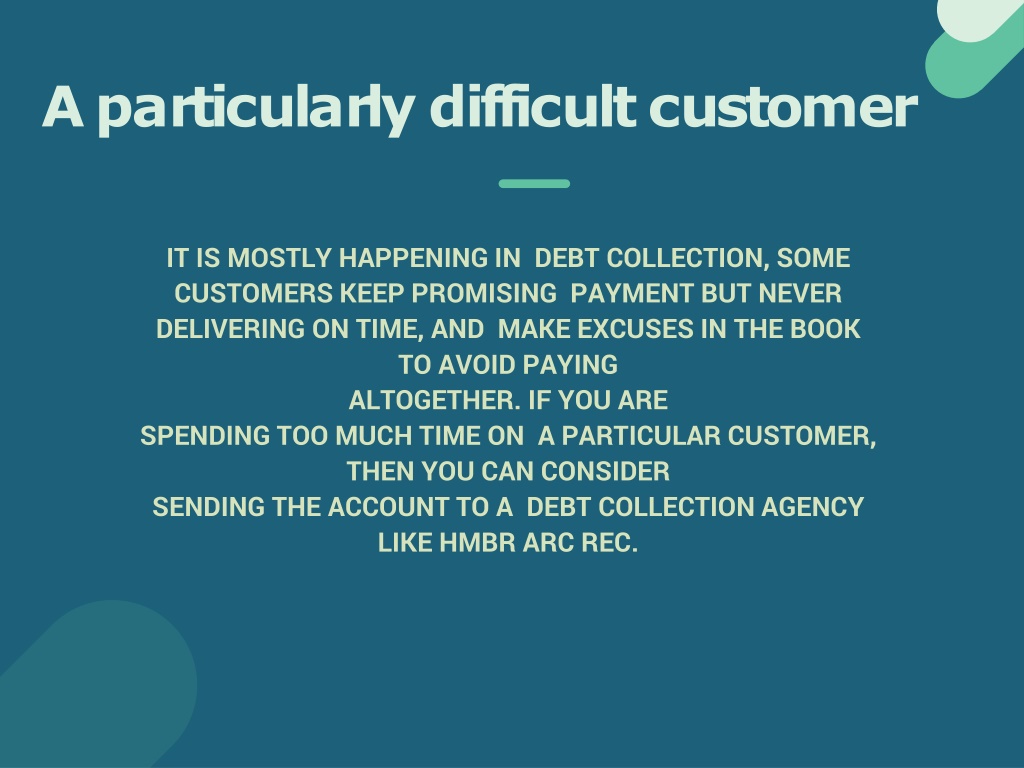 A particularly difficult customer

IT IS MOSTLY HAPPENING IN DEBT COLLECTION, SOME CUSTOMERS KEEP PROMISING PAYMENT BUT NEVER DELIVERING ON TIME, AND MAKE EXCUSES IN THE BOOK TO AVOID PAYING ALTOGETHER. IF YOU ARE SPENDING TOO MUCH TIME ON A PARTICULAR CUSTOMER, THEN YOU CAN CONSIDER SENDING THE ACCOUNT TO A DEBT COLLECTION AGENCY LIKE HMBR ARC REC.